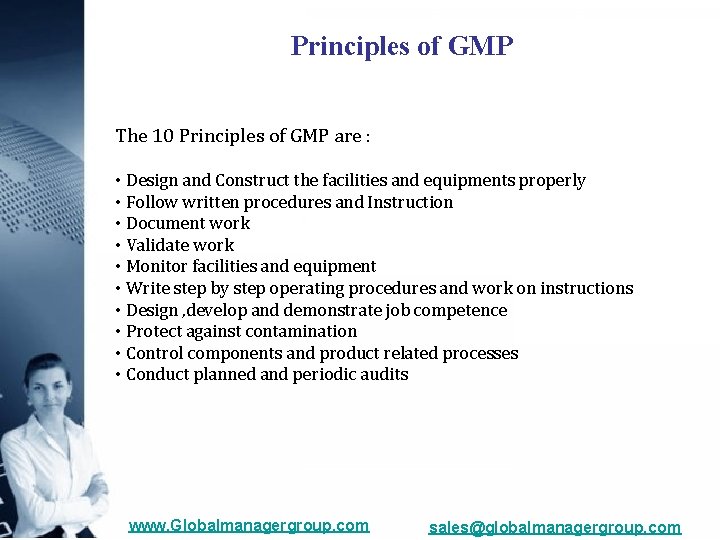 Principles of GMP

The 10 Principles of GMP are :

• Design and Construct the facilities and equipments properly
• Follow written procedures and Instruction
• Document work
• Validate work
• Monitor facilities and equipment
• Write step by step operating procedures and work on instructions
• Design ,develop and demonstrate job competence
• Protect against contamination
• Control components and product related processes
• Conduct planned and periodic audits

www.Globalmanagergroup.com

sales@globalmanagergroup.com